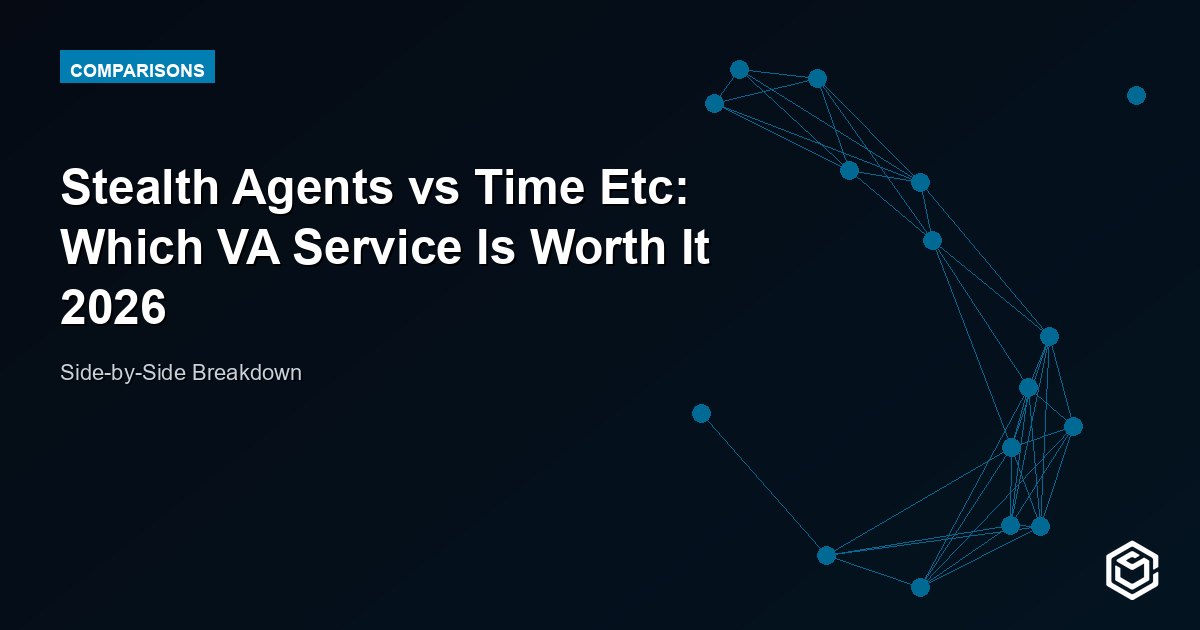 COMPARISONS

Stealth Agents vs Time Etc: Which VA Service Is Worth It 2026

Side-by-Side Breakdown